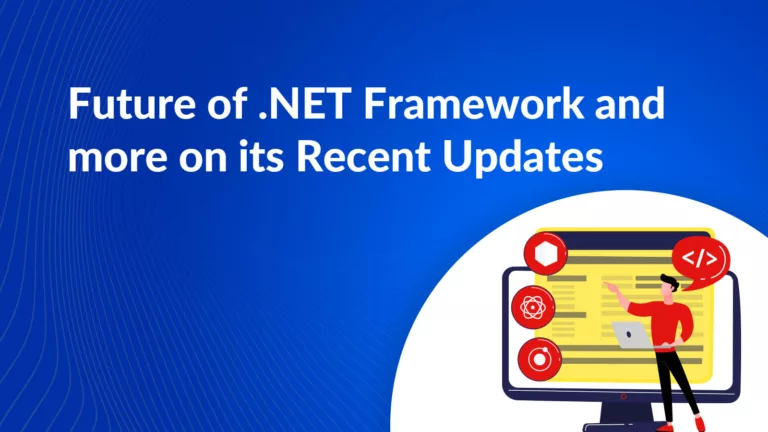 Future of .NET Framework and more on its Recent Updates

</>